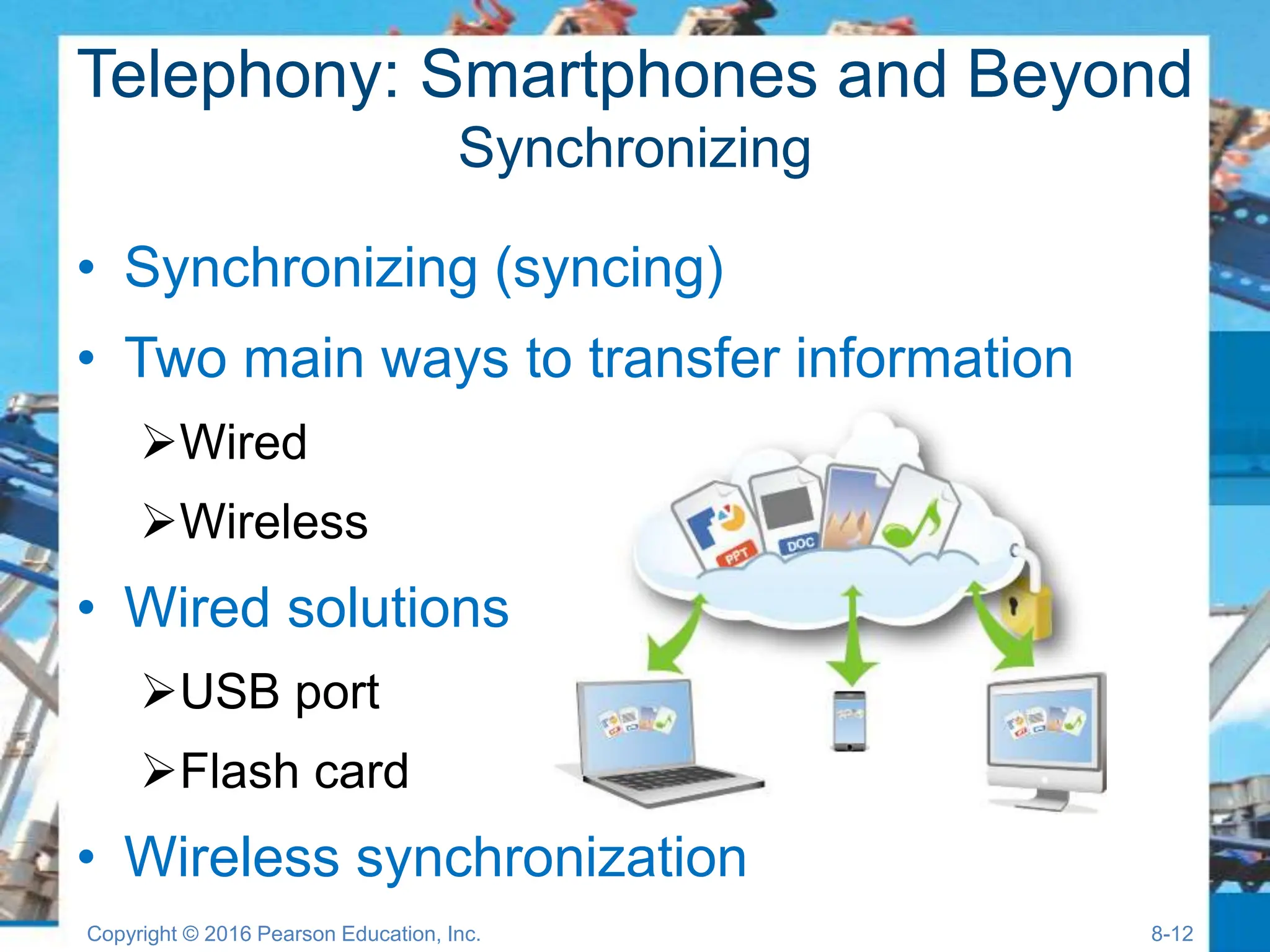 Telephony: Smartphones and Beyond
Synchronizing

• Synchronizing (syncing)
• Two main ways to transfer information
➢Wired
➢Wireless
• Wired solutions
➢USB port
➢Flash card
• Wireless synchronization

PPT
DOC

Copyright © 2016 Pearson Education, Inc.
8-12